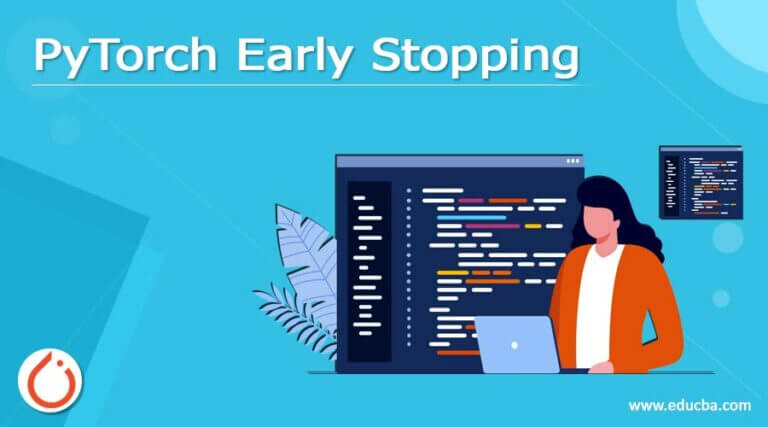 PyTorch Early Stopping

www.educba.com